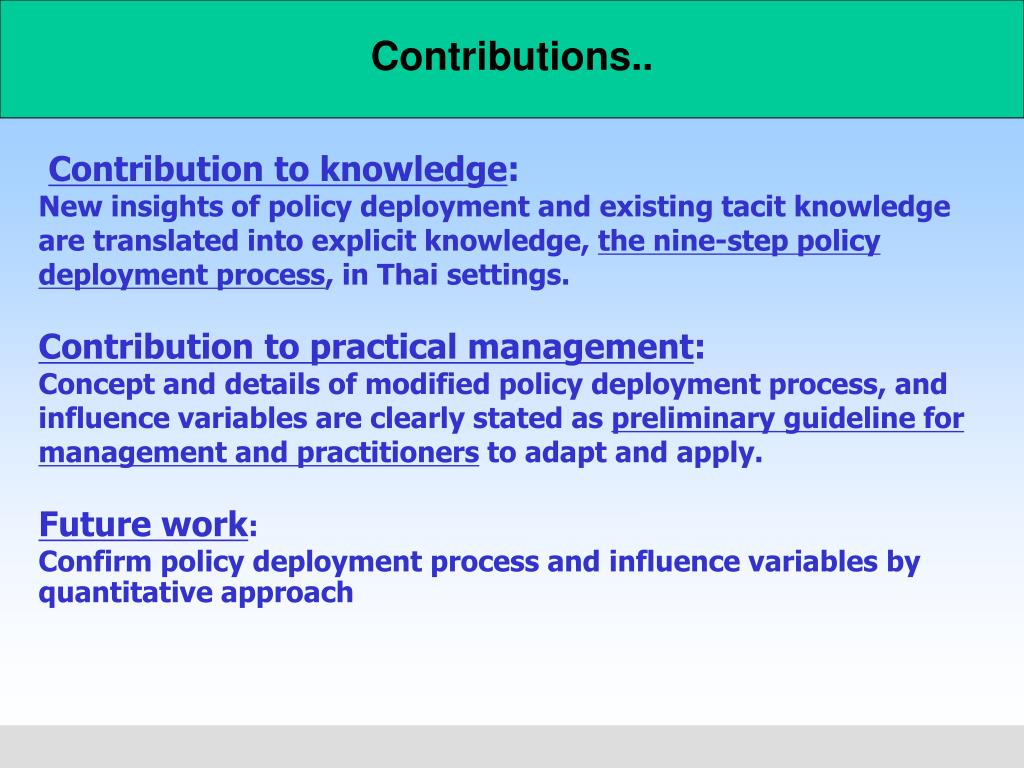 Contributions..

Contribution to knowledge:
New insights of policy deployment and existing tacit knowledge are translated into explicit knowledge, the nine-step policy deployment process, in Thai settings.

Contribution to practical management:
Concept and details of modified policy deployment process, and influence variables are clearly stated as preliminary guideline for management and practitioners to adapt and apply.

Future work:
Confirm policy deployment process and influence variables by quantitative approach